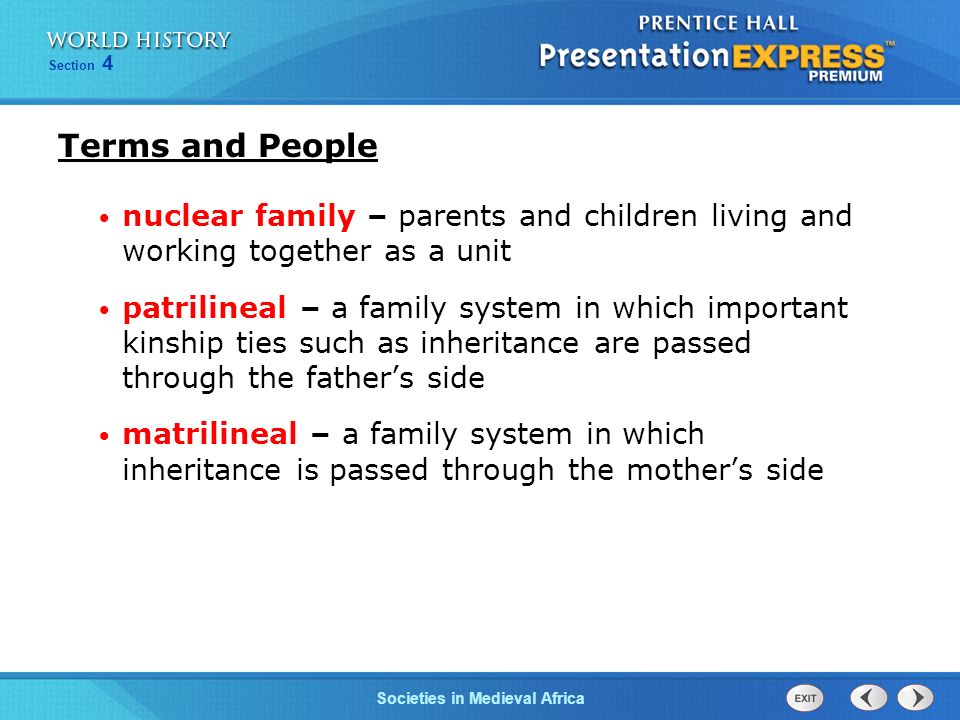 WORLD HISTORY
Section 4

PRENTICE HALL
PresentationEXPRESS™
PREMIUM

Terms and People

• nuclear family – parents and children living and working together as a unit

• patrilineal – a family system in which important kinship ties such as inheritance are passed through the father's side

• matrilineal – a family system in which inheritance is passed through the mother's side

Societies in Medieval Africa

EXIT